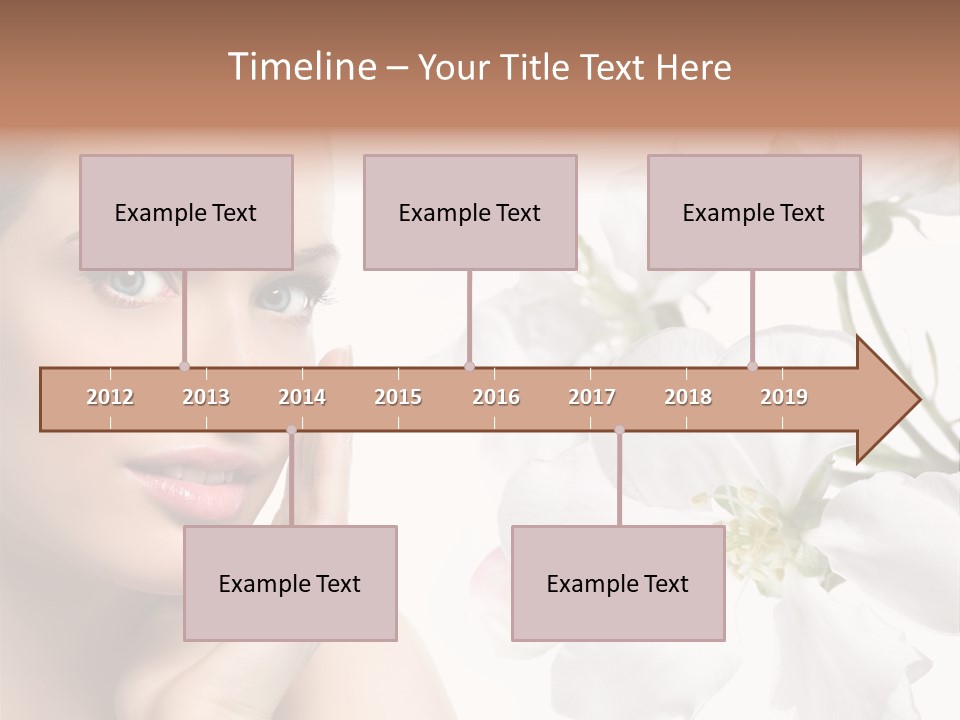 Timeline – Your Title Text Here

Example Text

Example Text

Example Text

2012 2013 2014 2015 2016 2017 2018 2019

Example Text

Example Text